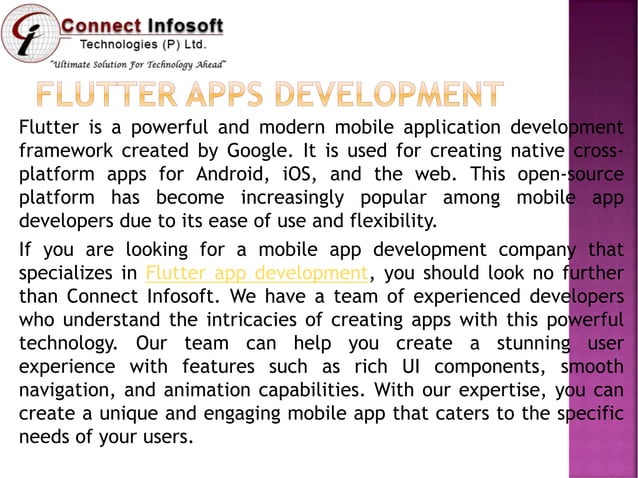 Connect Infosoft
Technologies (P) Ltd.
"Ultimate Solution For Technology Ahead"

FLUTTER APPS DEVELOPMENT

Flutter is a powerful and modern mobile application development framework created by Google. It is used for creating native cross-platform apps for Android, iOS, and the web. This open-source platform has become increasingly popular among mobile app developers due to its ease of use and flexibility.

If you are looking for a mobile app development company that specializes in Flutter app development, you should look no further than Connect Infosoft. We have a team of experienced developers who understand the intricacies of creating apps with this powerful technology. Our team can help you create a stunning user experience with features such as rich UI components, smooth navigation, and animation capabilities. With our expertise, you can create a unique and engaging mobile app that caters to the specific needs of your users.